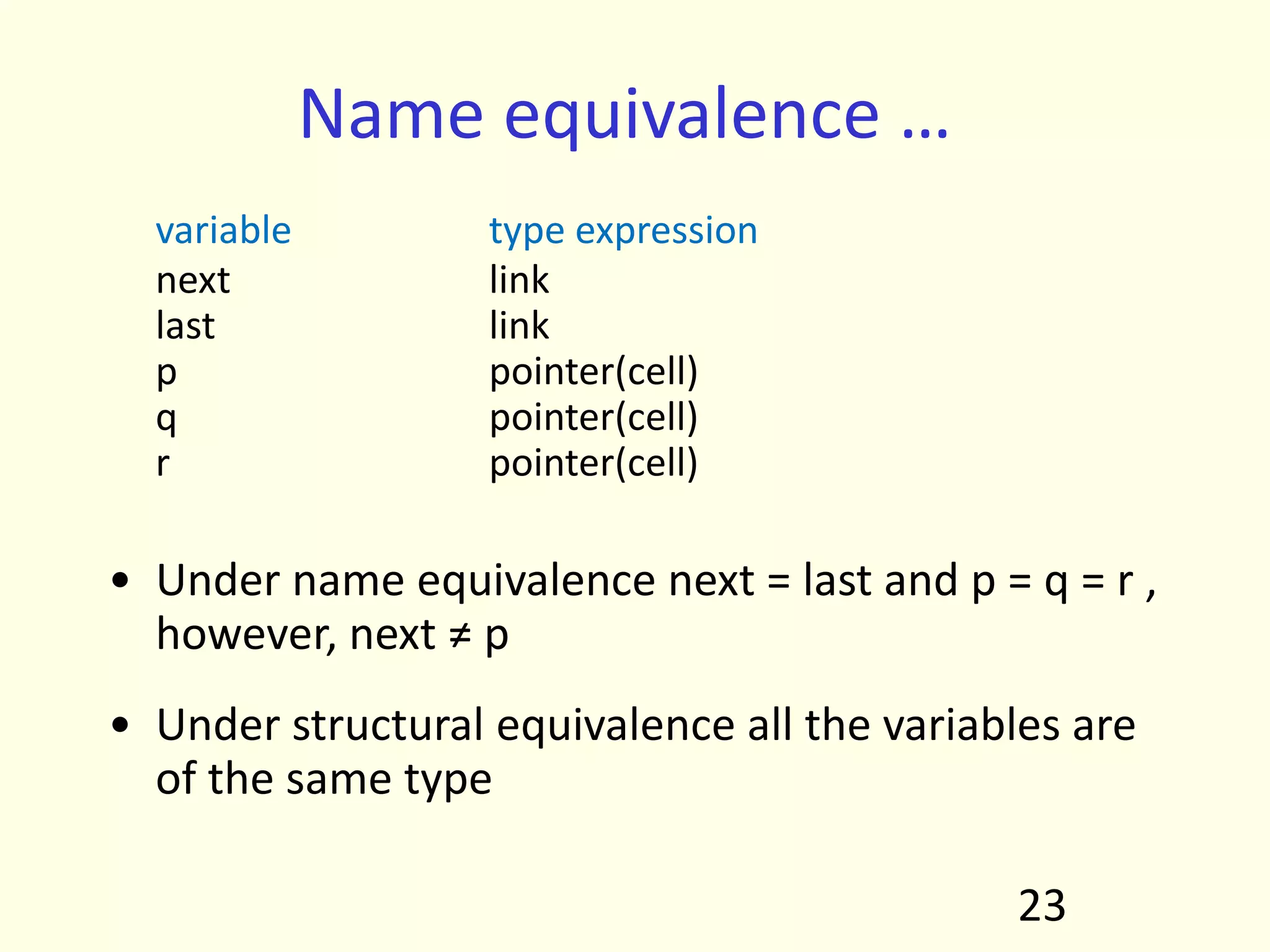 Name equivalence …

| variable | type expression |
|---|---|
| next | link |
| last | link |
| p | pointer(cell) |
| q | pointer(cell) |
| r | pointer(cell) |

• Under name equivalence next = last and p = q = r , however, next ≠ p

• Under structural equivalence all the variables are of the same type

23